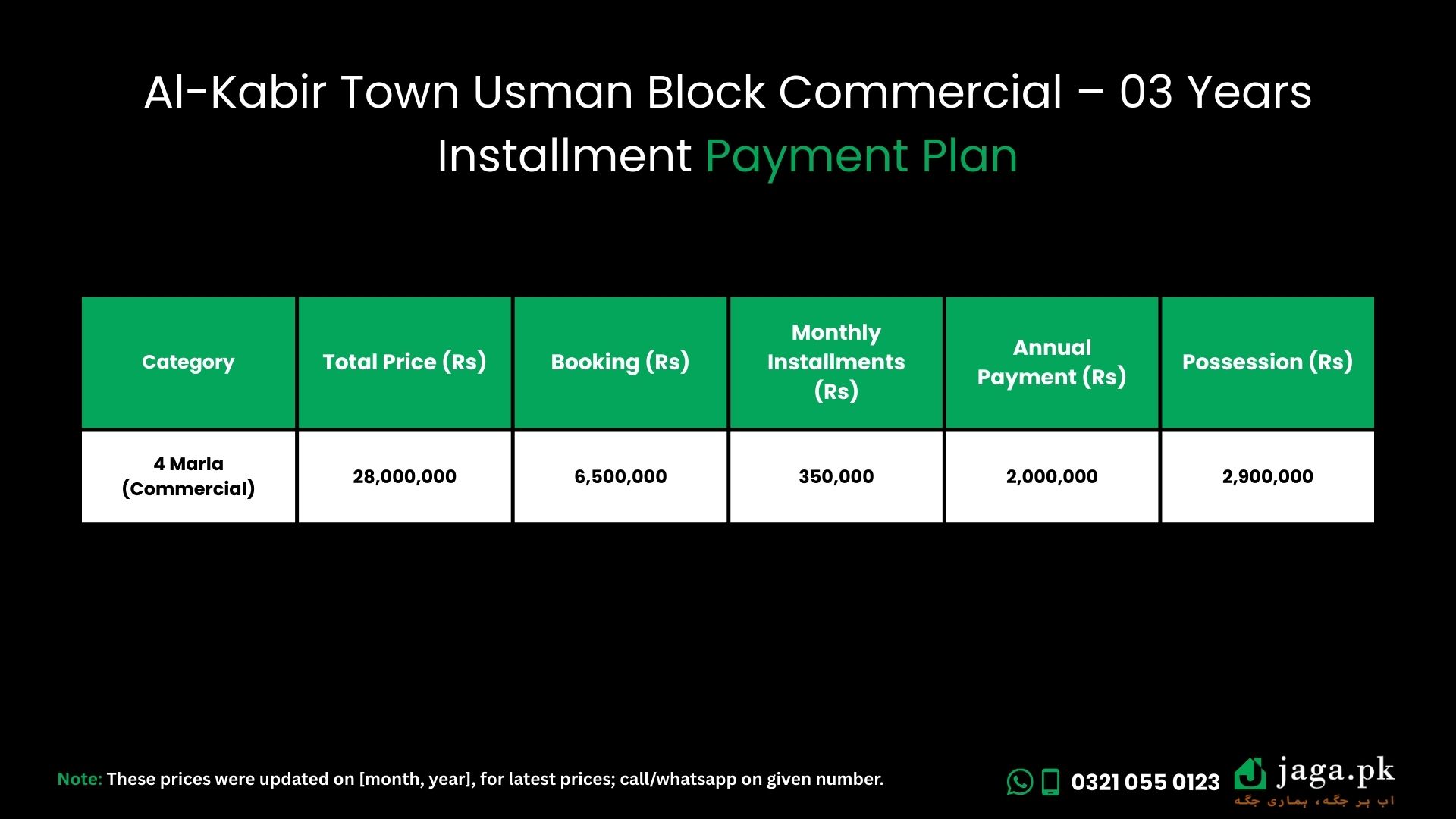 Al-Kabir Town Usman Block Commercial – 03 Years Installment Payment Plan

| Category | Total Price (Rs) | Booking (Rs) | Monthly Installments (Rs) | Annual Payment (Rs) | Possession (Rs) |
|---|---|---|---|---|---|
| 4 Marla (Commercial) | 28,000,000 | 6,500,000 | 350,000 | 2,000,000 | 2,900,000 |

Note: These prices were updated on [month, year], for latest prices; call/whatsapp on given number.

0321 055 0123

jaga.pk
اب ہر جگہ، ہماری جگہ